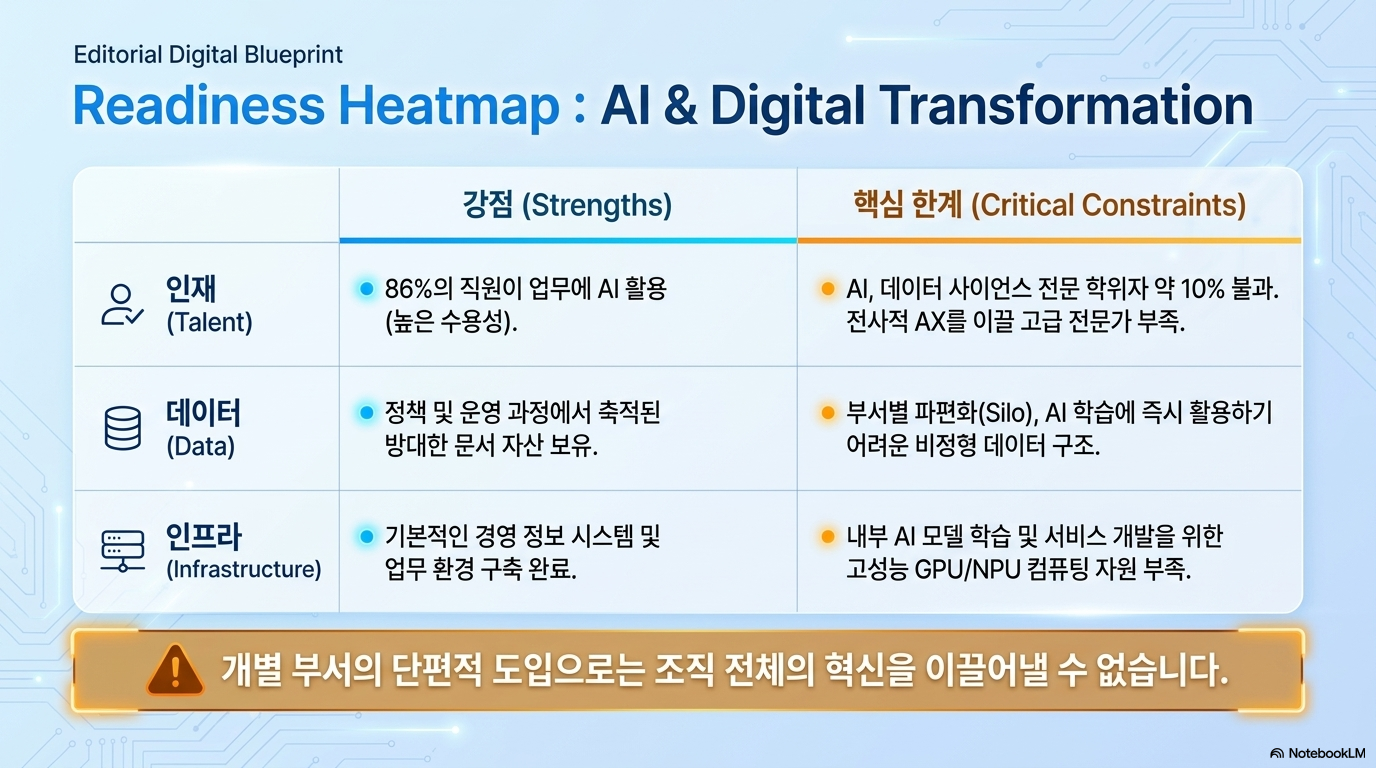 Editorial Digital Blueprint

Readiness Heatmap : AI & Digital Transformation

| | 강점 (Strengths) | 핵심 한계 (Critical Constraints) |
|---|---|---|
| 인재 (Talent) | 86%의 직원이 업무에 AI 활용 (높은 수용성). | AI, 데이터 사이언스 전문 학위자 약 10% 불과. 전사적 AX를 이끌 고급 전문가 부족. |
| 데이터 (Data) | 정책 및 운영 과정에서 축적된 방대한 문서 자산 보유. | 부서별 파편화(Silo), AI 학습에 즉시 활용하기 어려운 비정형 데이터 구조. |
| 인프라 (Infrastructure) | 기본적인 경영 정보 시스템 및 업무 환경 구축 완료. | 내부 AI 모델 학습 및 서비스 개발을 위한 고성능 GPU/NPU 컴퓨팅 자원 부족. |

개별 부서의 단편적 도입으로는 조직 전체의 혁신을 이끌어낼 수 없습니다.

NotebookLM